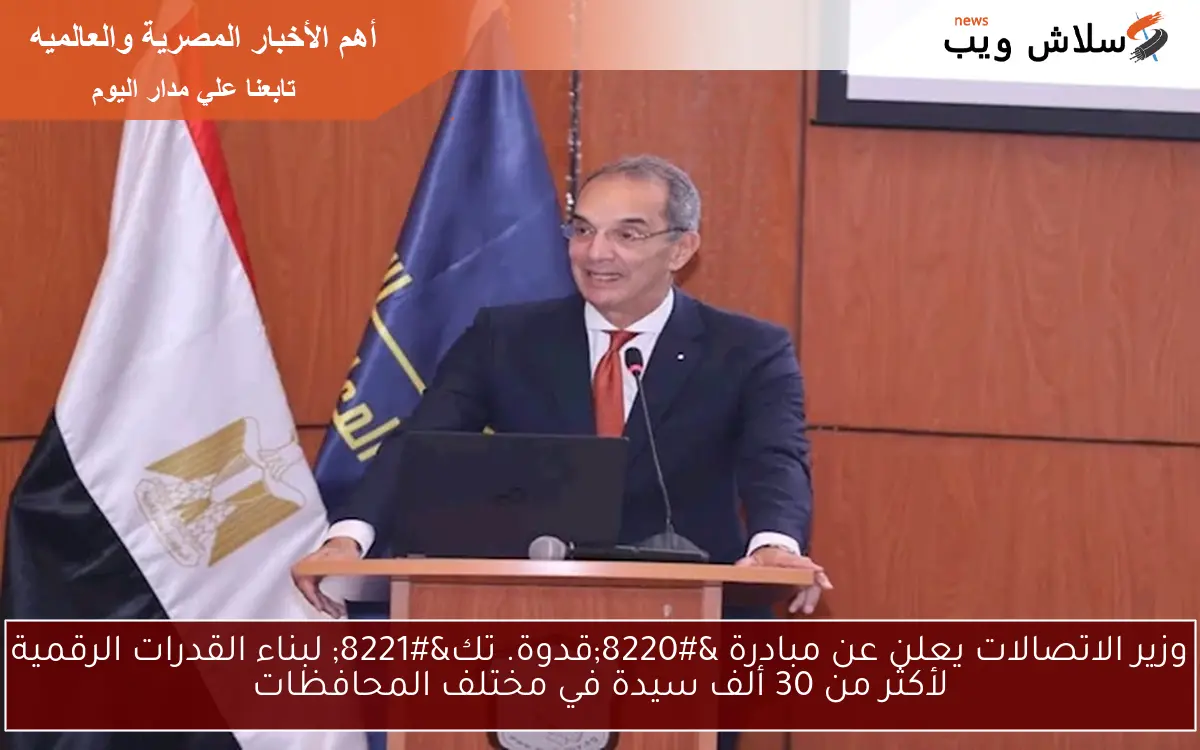 أهم الأخبار المصرية والعالميه
تابعنا علي مدار اليوم

news
سلاش ويب

وزير الاتصالات يعلن عن مبادرة &#8220;قدوة. تك&#8221; لبناء القدرات الرقمية لأكثر من 30 ألف سيدة في مختلف المحافظات